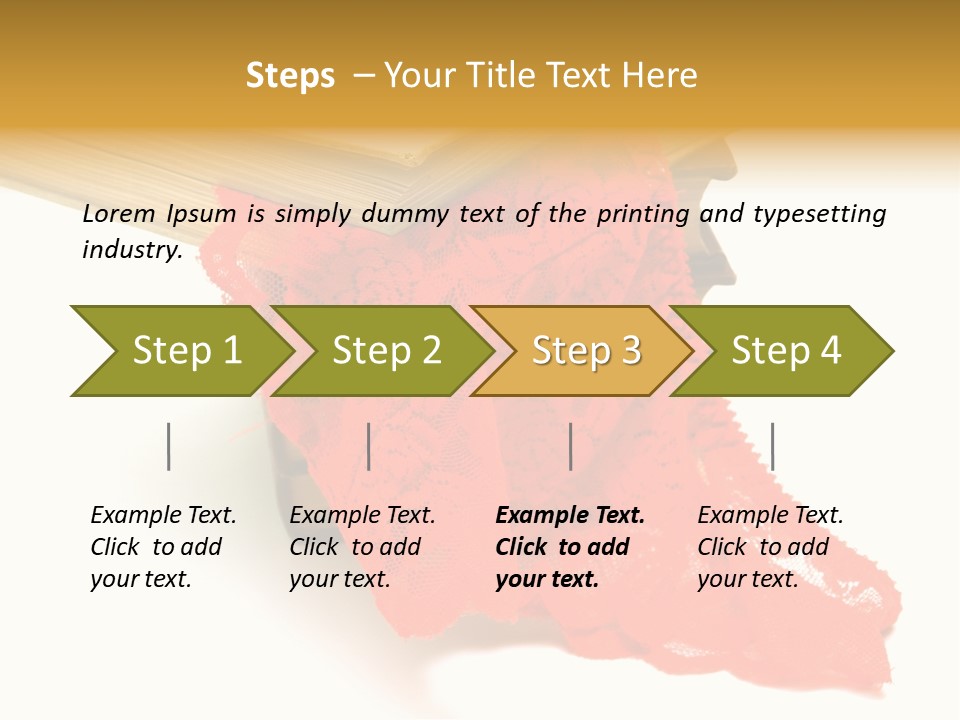 Steps – Your Title Text Here

Lorem Ipsum is simply dummy text of the printing and typesetting industry.

Step 1

Step 2

Step 3

Step 4

Example Text. Click to add your text.

Example Text. Click to add your text.

Example Text. Click to add your text.

Example Text. Click to add your text.